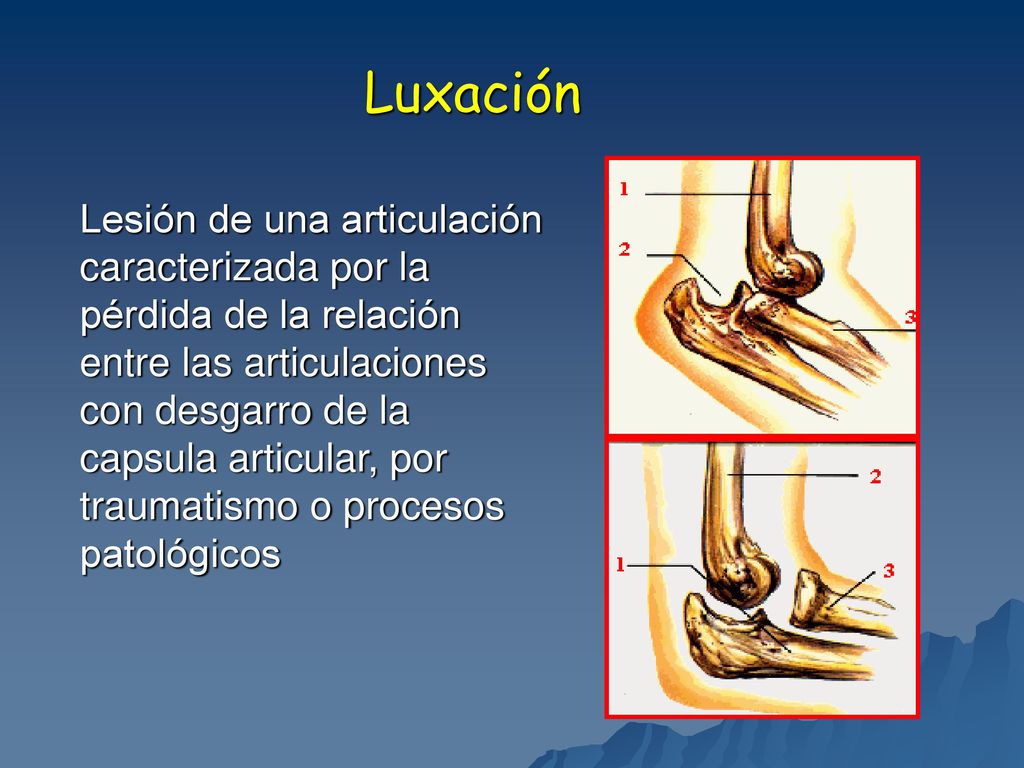 Luxación

Lesión de una articulación caracterizada por la pérdida de la relación entre las articulaciones con desgarro de la capsula articular, por traumatismo o procesos patológicos

1
2
3

2
1
3